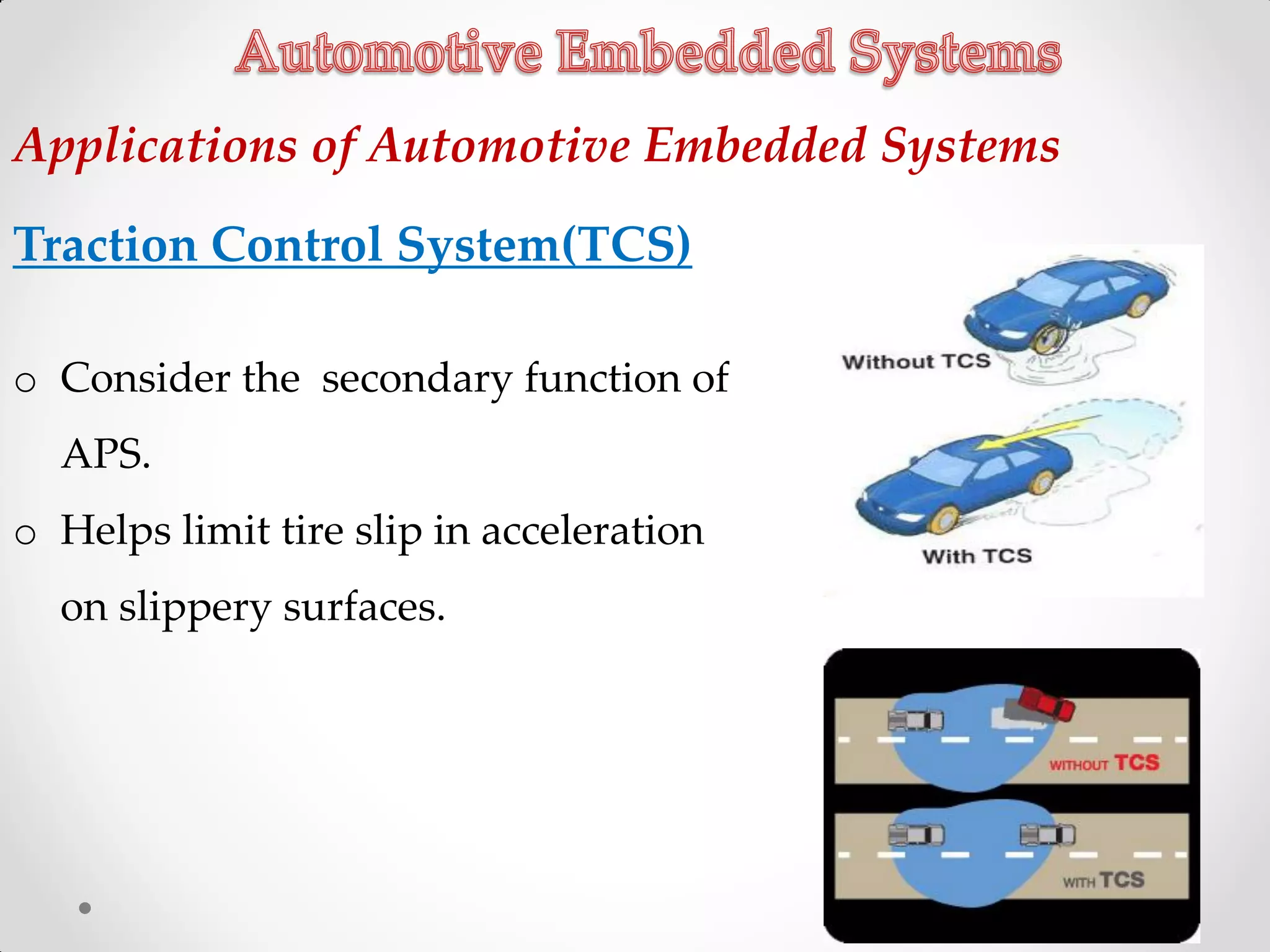 Automotive Embedded Systems

Applications of Automotive Embedded Systems

Traction Control System(TCS)

o Consider the secondary function of APS.

o Helps limit tire slip in acceleration on slippery surfaces.

Without TCS

With TCS

WITHOUT TCS

WITH TCS